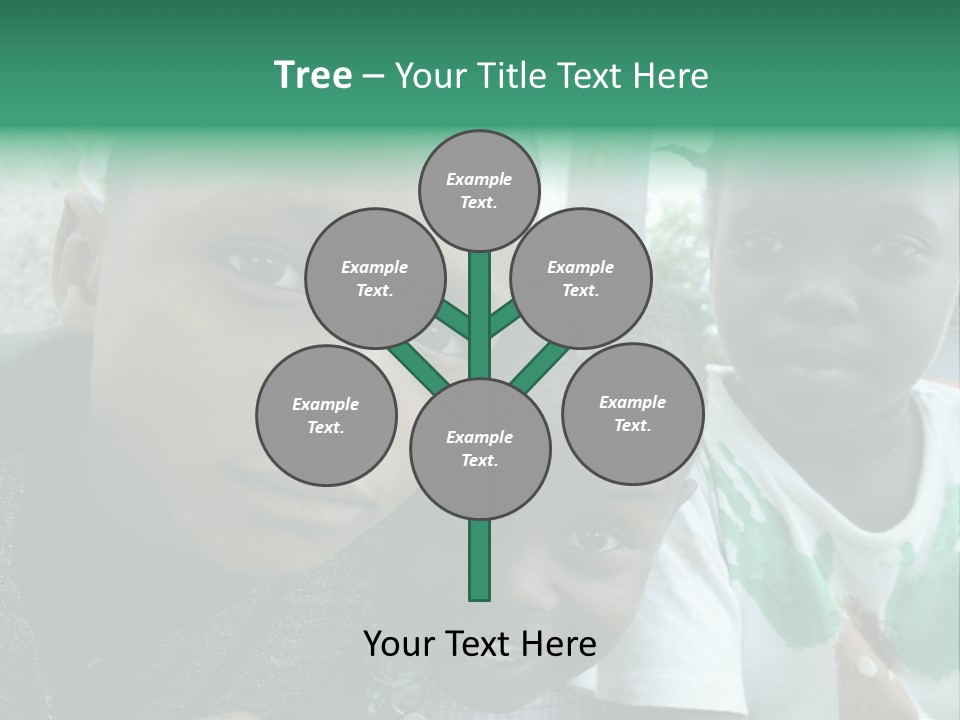 Tree – Your Title Text Here

Example Text.

Example Text.

Example Text.

Example Text.

Example Text.

Example Text.

Your Text Here